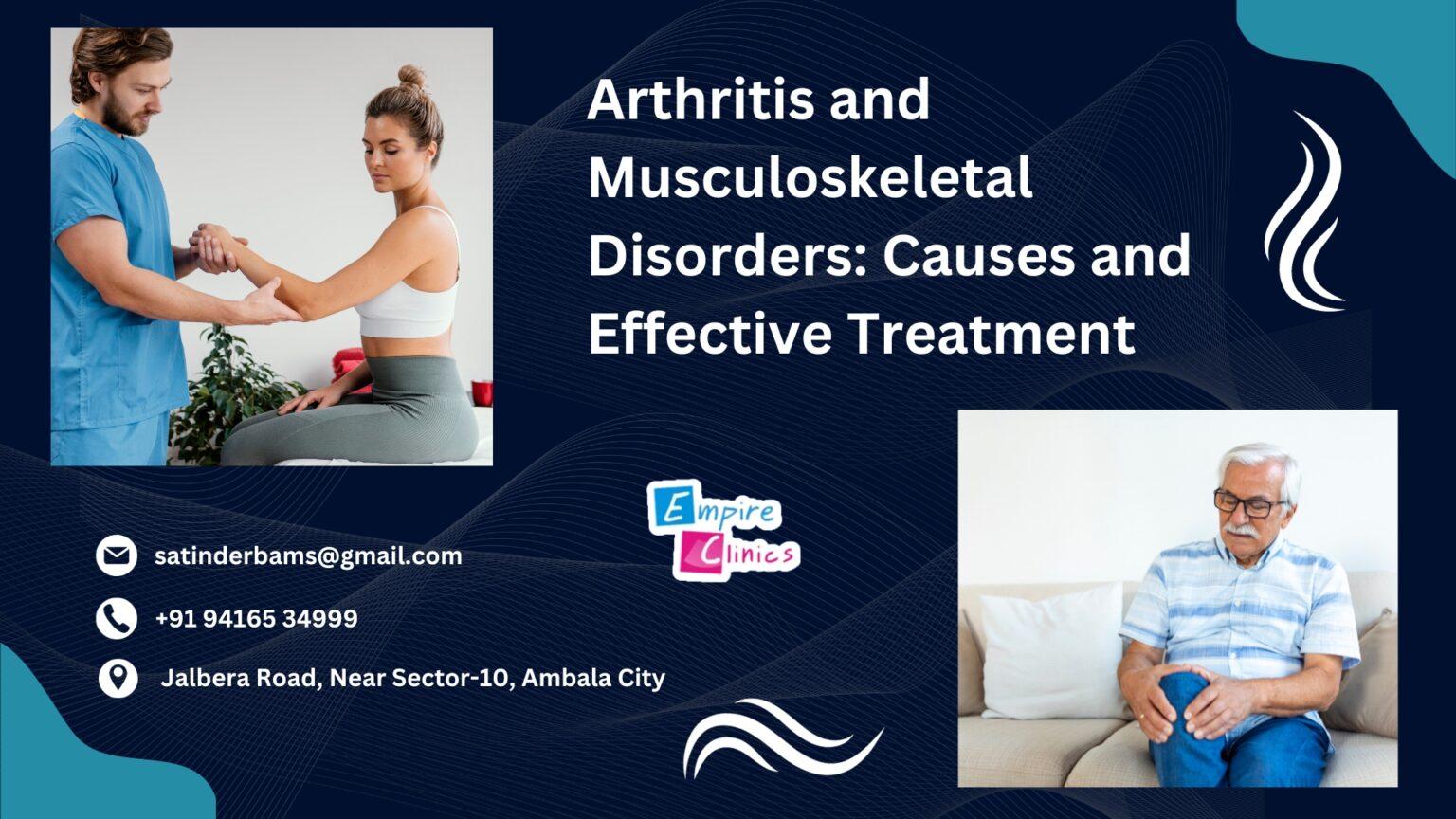 Arthritis and Musculoskeletal Disorders: Causes and Effective Treatment

Empire Clinics

satinderbams@gmail.com

+91 94165 34999

Jalbera Road, Near Sector-10, Ambala City